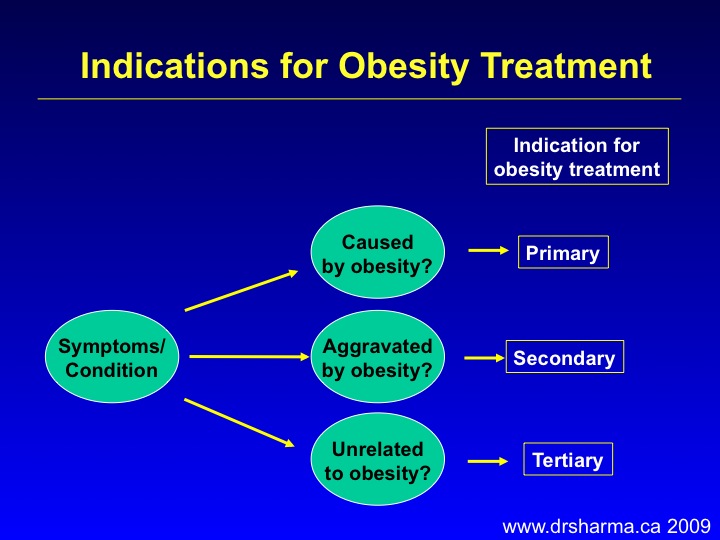 Indications for Obesity Treatment

Indication for obesity treatment

Symptoms/ Condition

Caused by obesity?

Primary

Aggravated by obesity?

Secondary

Unrelated to obesity?

Tertiary

www.drsharma.ca 2009